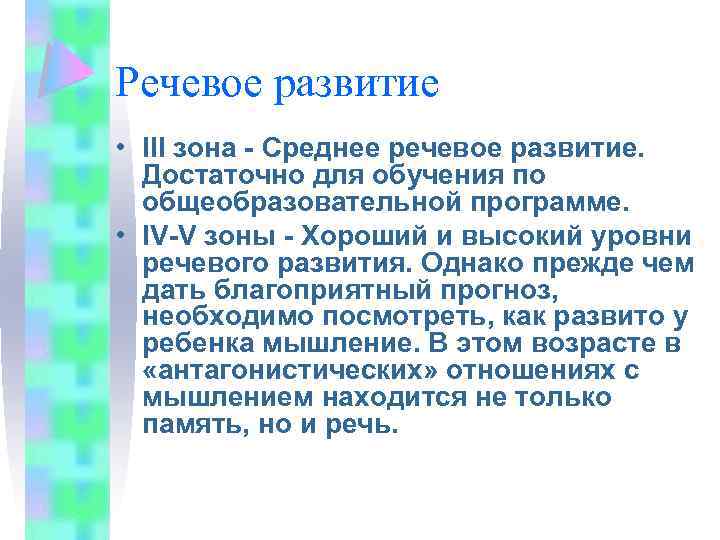 Речевое развитие

• III зона - Среднее речевое развитие. Достаточно для обучения по общеобразовательной программе.

• IV-V зоны - Хороший и высокий уровни речевого развития. Однако прежде чем дать благоприятный прогноз, необходимо посмотреть, как развито у ребенка мышление. В этом возрасте в «антагонистических» отношениях с мышлением находится не только память, но и речь.